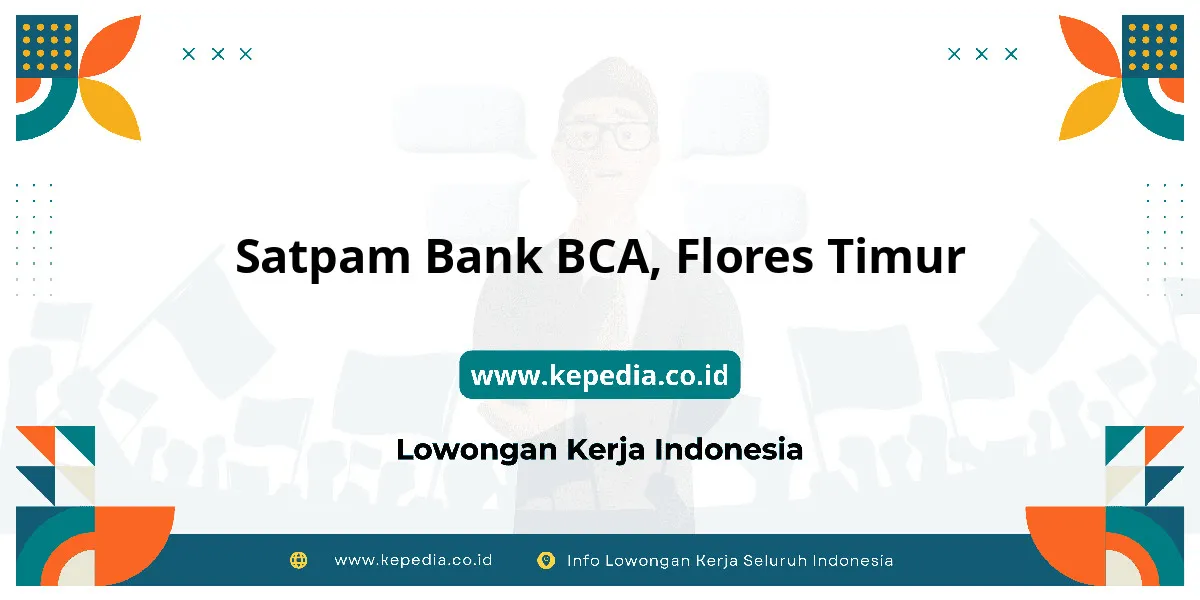 Satpam Bank BCA, Flores Timur

www.kepedia.co.id

Lowongan Kerja Indonesia

www.kepedia.co.id

Info Lowongan Kerja Seluruh Indonesia